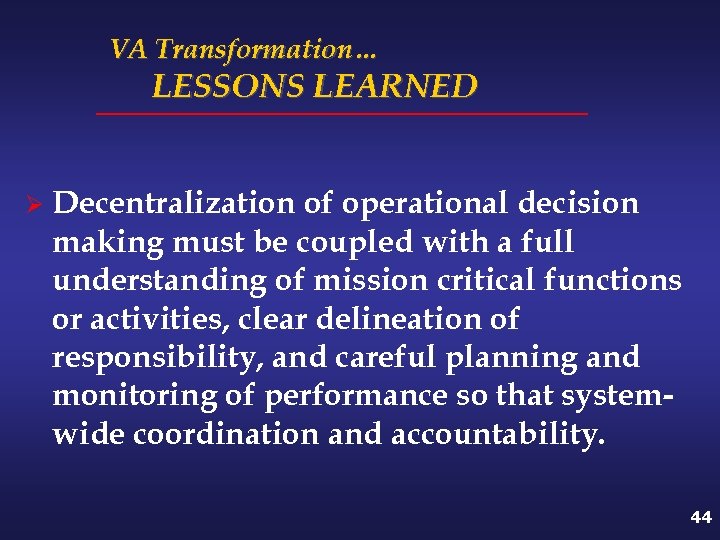 VA Transformation…
LESSONS LEARNED

➢ Decentralization of operational decision making must be coupled with a full understanding of mission critical functions or activities, clear delineation of responsibility, and careful planning and monitoring of performance so that system-wide coordination and accountability.

44